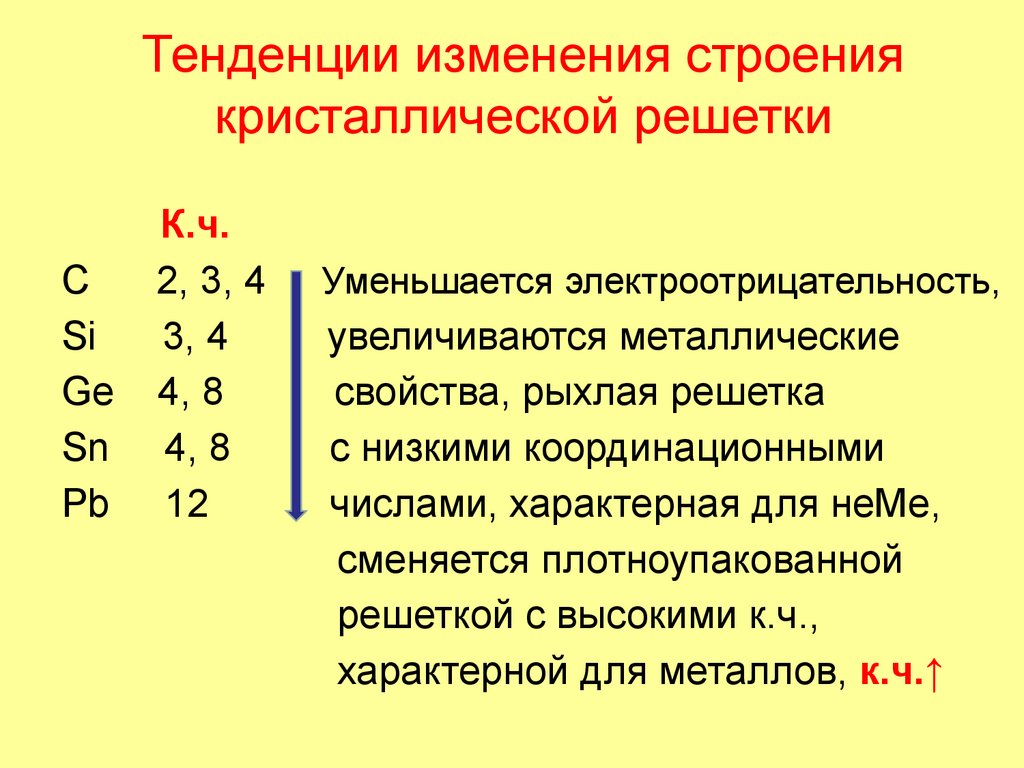 Тенденции изменения строения кристаллической решетки

К.ч.

C 2, 3, 4
Si 3, 4
Ge 4, 8
Sn 4, 8
Pb 12

Уменьшается электроотрицательность, увеличиваются металлические свойства, рыхлая решетка с низкими координационными числами, характерная для неМе, сменяется плотноупакованной решеткой с высокими к.ч., характерной для металлов, к.ч.↑